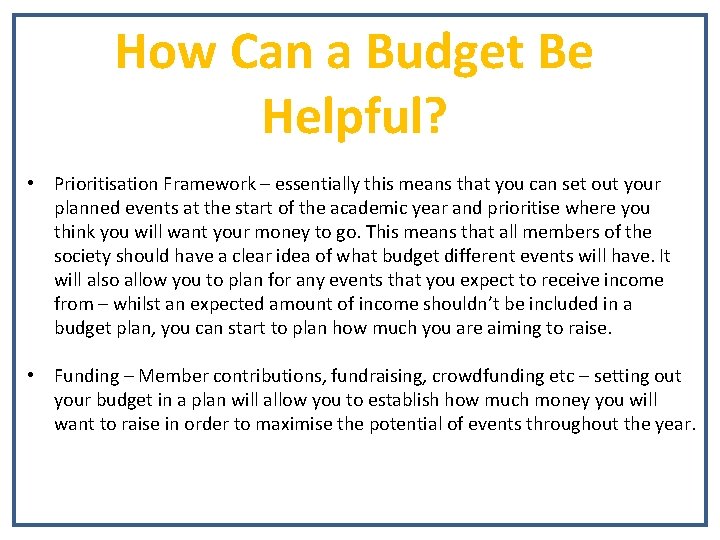 How Can a Budget Be Helpful?

• Prioritisation Framework – essentially this means that you can set out your planned events at the start of the academic year and prioritise where you think you will want your money to go. This means that all members of the society should have a clear idea of what budget different events will have. It will also allow you to plan for any events that you expect to receive income from – whilst an expected amount of income shouldn't be included in a budget plan, you can start to plan how much you are aiming to raise.

• Funding – Member contributions, fundraising, crowdfunding etc – setting out your budget in a plan will allow you to establish how much money you will want to raise in order to maximise the potential of events throughout the year.